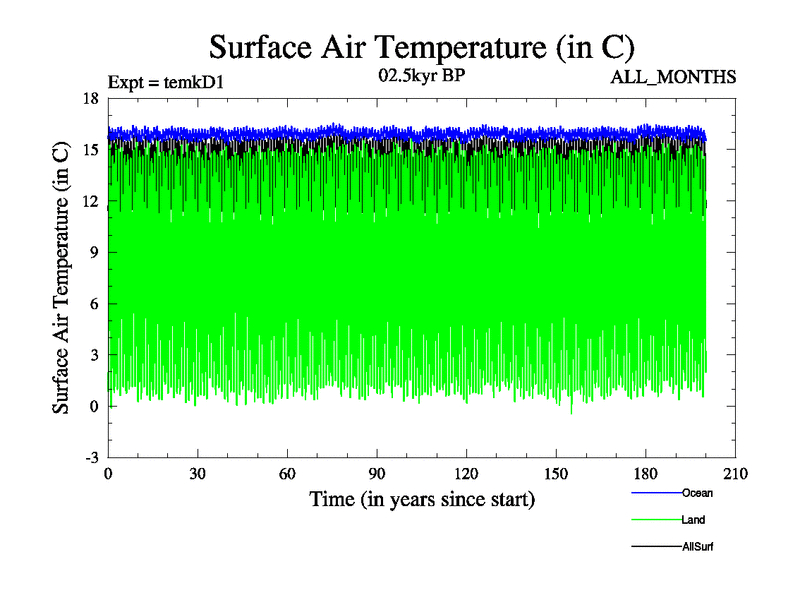 Surface Air Temperature (in C)

Expt = temkD1
02.5kyr BP
ALL_MONTHS

Surface Air Temperature (in C)

18
15
12
9
6
3
0
-3

0
30
60
90
120
150
180
210

Time (in years since start)

Ocean
Land
AllSurf